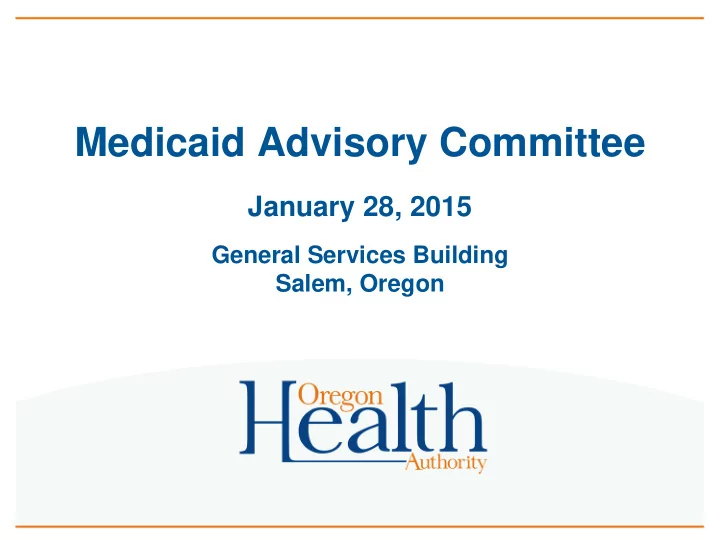 Medicaid Advisory Committee

January 28, 2015

General Services Building
Salem, Oregon

Oregon
Health
Authority